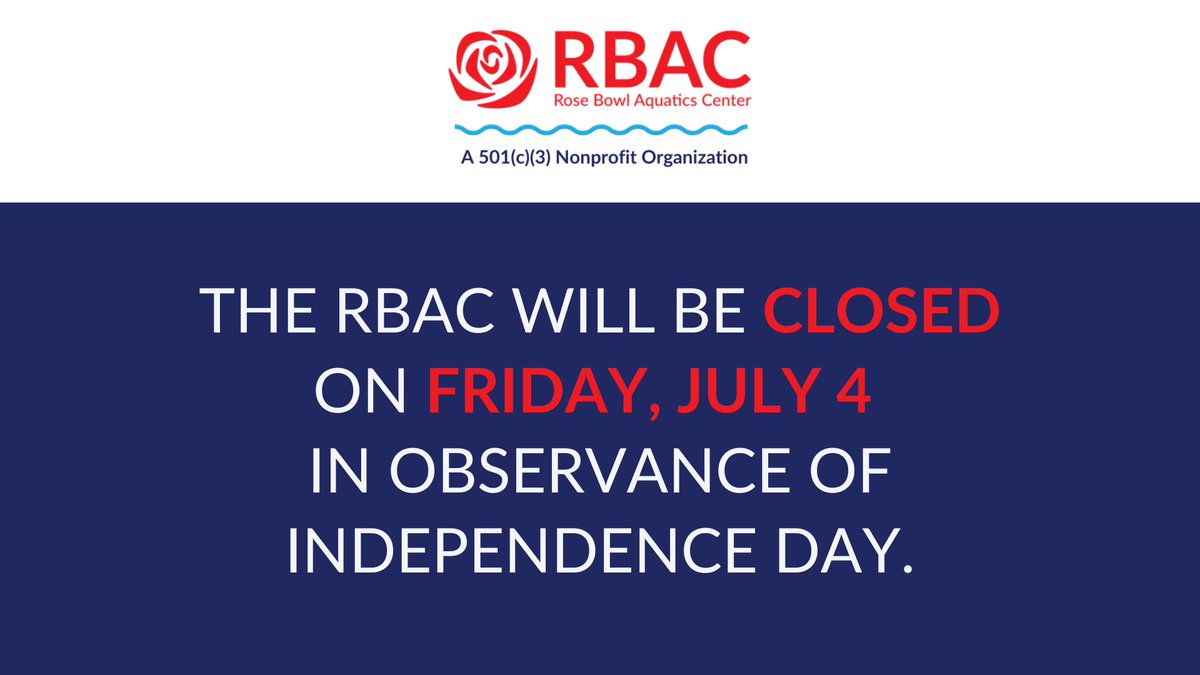 RBAC
Rose Bowl Aquatics Center
A 501(c)(3) Nonprofit Organization

THE RBAC WILL BE CLOSED ON FRIDAY, JULY 4 IN OBSERVANCE OF INDEPENDENCE DAY.